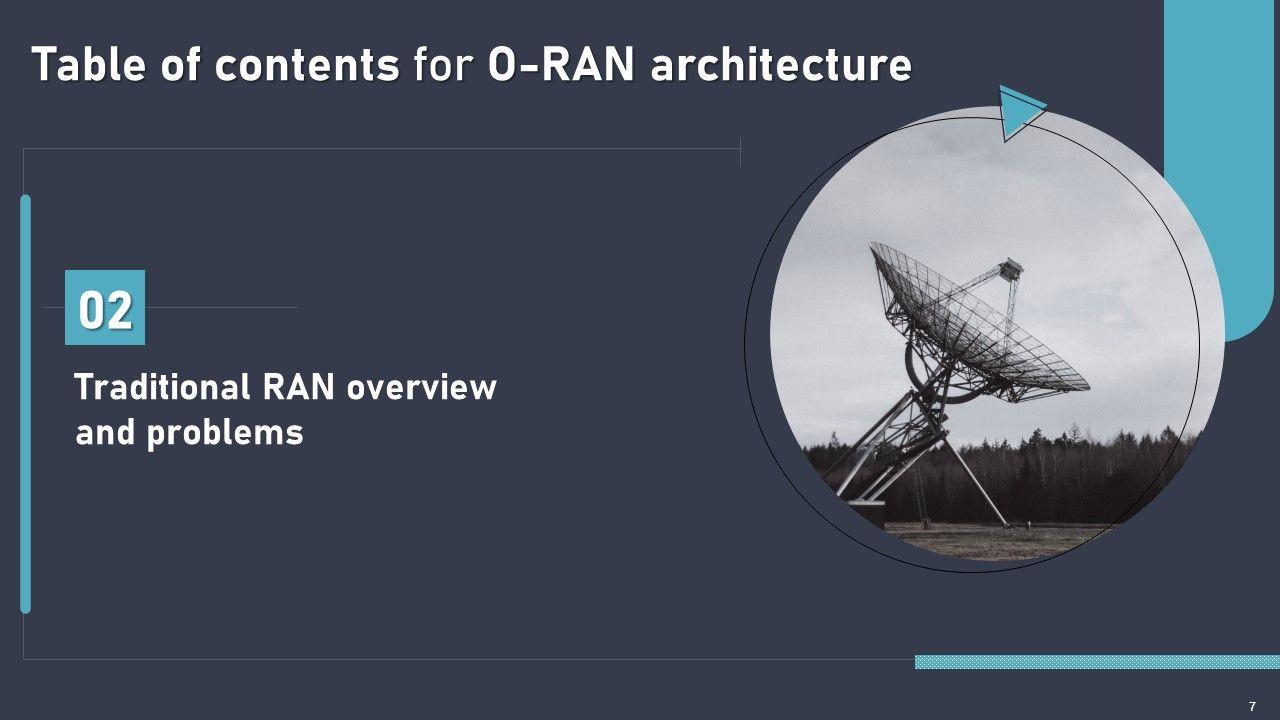 Table of contents for O-RAN architecture

02

Traditional RAN overview and problems

7